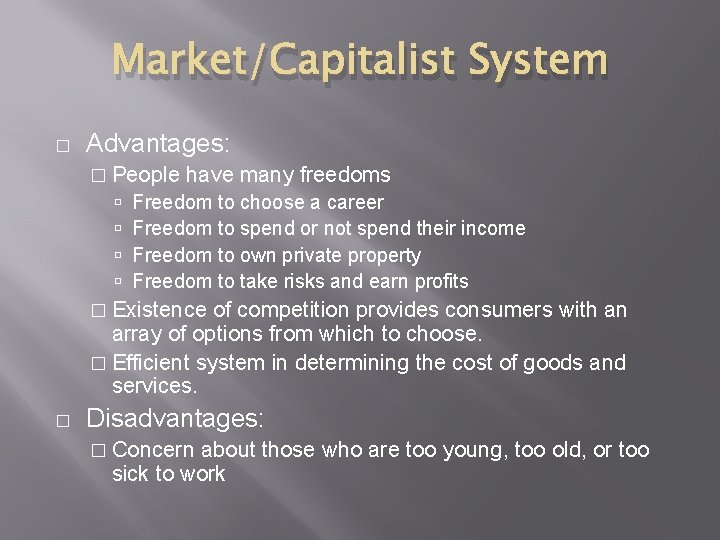 Market/Capitalist System

□ Advantages:

□ People have many freedoms

▫ Freedom to choose a career

▫ Freedom to spend or not spend their income

▫ Freedom to own private property

▫ Freedom to take risks and earn profits

□ Existence of competition provides consumers with an array of options from which to choose.

□ Efficient system in determining the cost of goods and services.

□ Disadvantages:

□ Concern about those who are too young, too old, or too sick to work